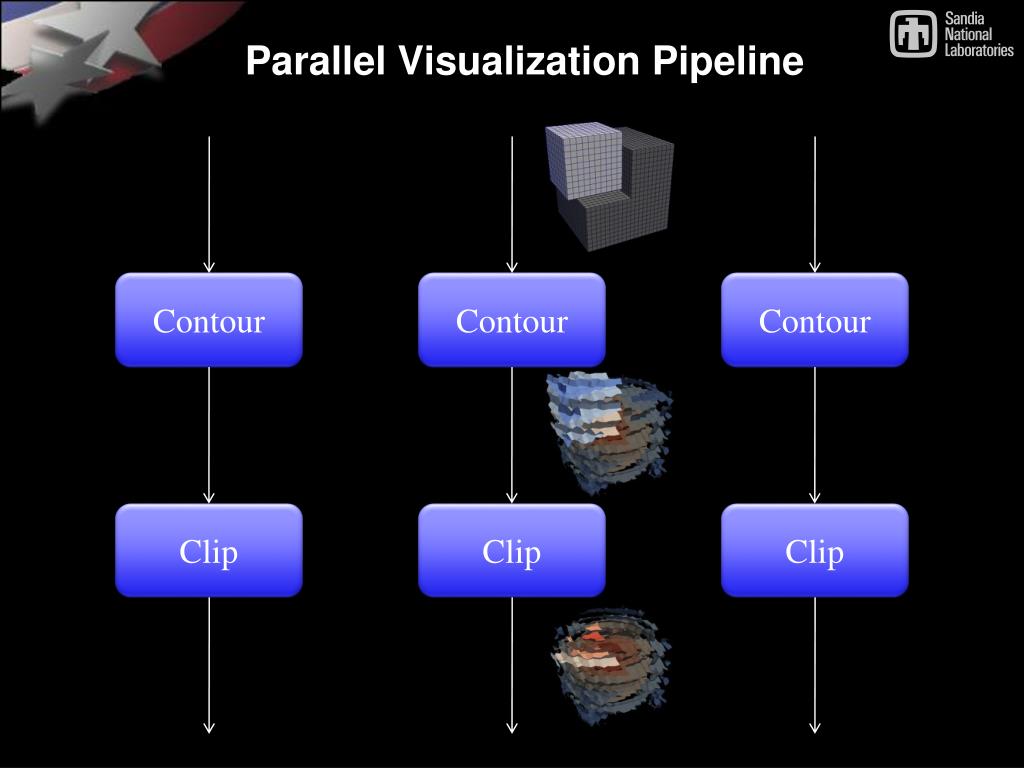 Parallel Visualization Pipeline

Sandia National Laboratories

Contour

Contour

Contour

Clip

Clip

Clip